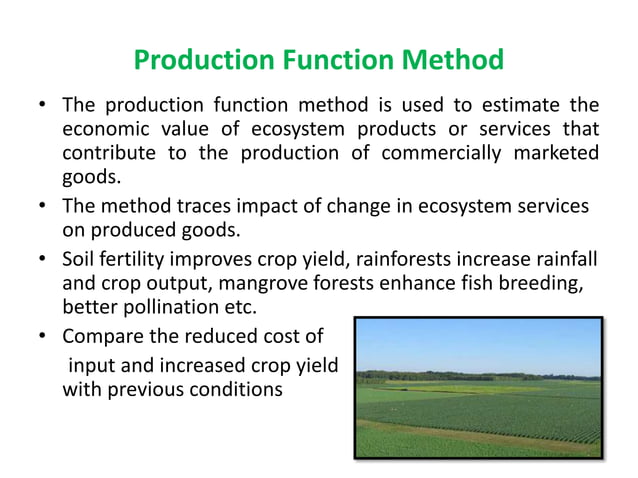 Production Function Method

• The production function method is used to estimate the economic value of ecosystem products or services that contribute to the production of commercially marketed goods.

• The method traces impact of change in ecosystem services on produced goods.

• Soil fertility improves crop yield, rainforests increase rainfall and crop output, mangrove forests enhance fish breeding, better pollination etc.

• Compare the reduced cost of input and increased crop yield with previous conditions